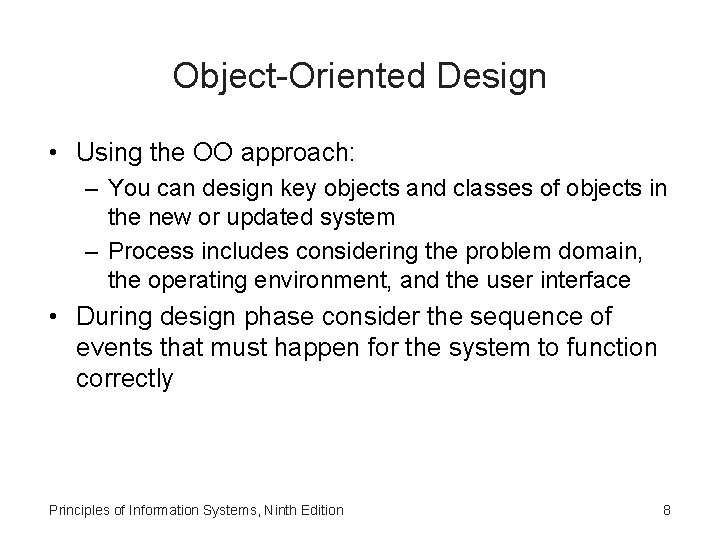 Object-Oriented Design

• Using the OO approach:
  – You can design key objects and classes of objects in the new or updated system
  – Process includes considering the problem domain, the operating environment, and the user interface
• During design phase consider the sequence of events that must happen for the system to function correctly

Principles of Information Systems, Ninth Edition

8